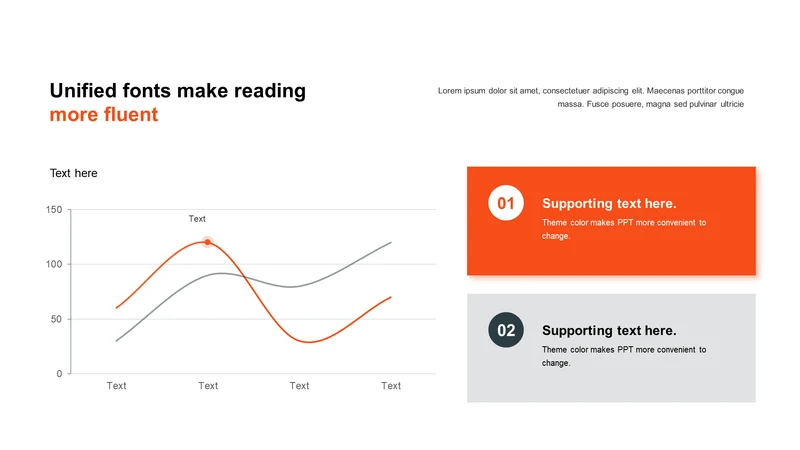 Unified fonts make reading
more fluent

Lorem ipsum dolor sit amet, consectetuer adipiscing elit. Maecenas porttitor congue massa. Fusce posuere, magna sed pulvinar ultricie

Text here

150
100
50
0
Text
Text
Text
Text
Text

01
Supporting text here.
Theme color makes PPT more convenient to change.

02
Supporting text here.
Theme color makes PPT more convenient to change.